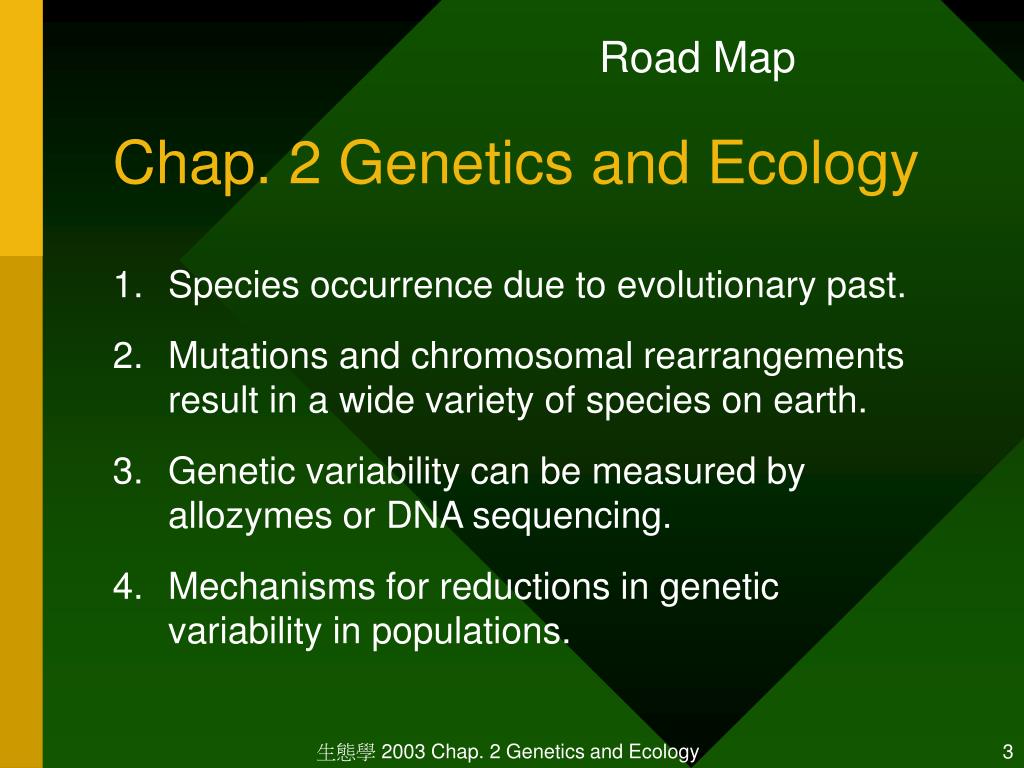 Road Map

Chap. 2 Genetics and Ecology

1. Species occurrence due to evolutionary past.
2. Mutations and chromosomal rearrangements result in a wide variety of species on earth.
3. Genetic variability can be measured by allozymes or DNA sequencing.
4. Mechanisms for reductions in genetic variability in populations.

生態學 2003 Chap. 2 Genetics and Ecology

3